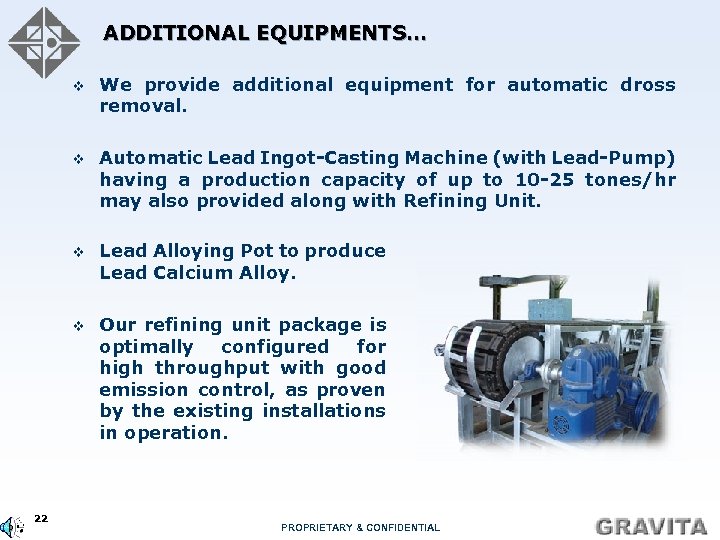 ADDITIONAL EQUIPMENTS…

❖ We provide additional equipment for automatic dross removal.

❖ Automatic Lead Ingot-Casting Machine (with Lead-Pump) having a production capacity of up to 10-25 tones/hr may also provided along with Refining Unit.

❖ Lead Alloying Pot to produce Lead Calcium Alloy.

❖ Our refining unit package is optimally configured for high throughput with good emission control, as proven by the existing installations in operation.

22

PROPRIETARY & CONFIDENTIAL

GRAVITA